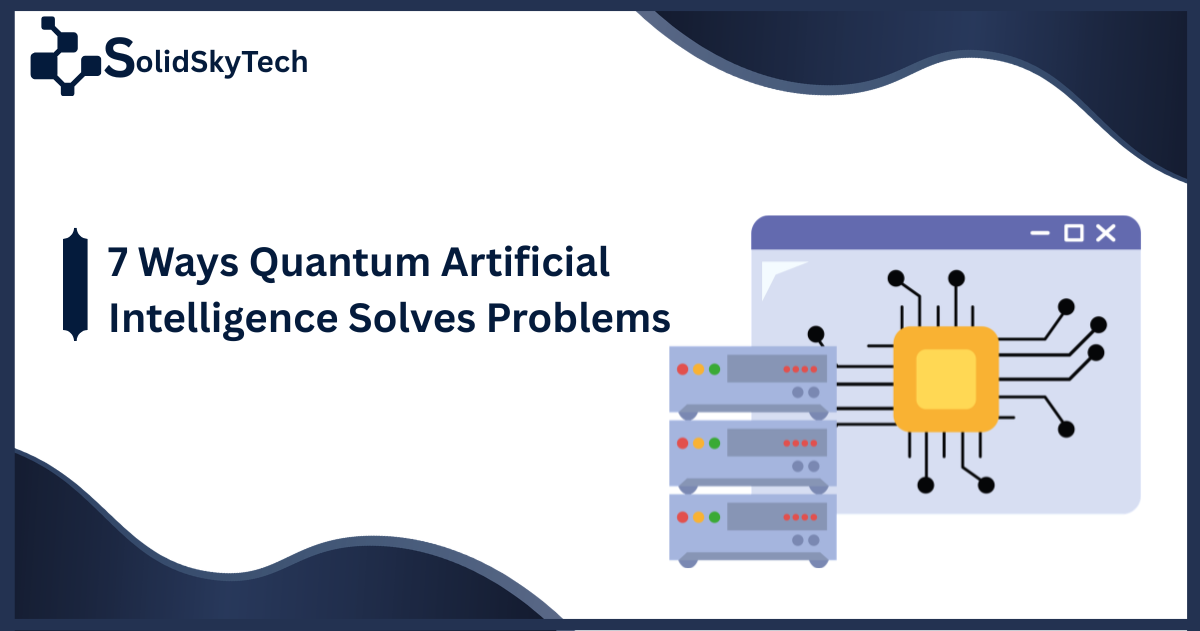 SolidSkyTech

7 Ways Quantum Artificial Intelligence Solves Problems